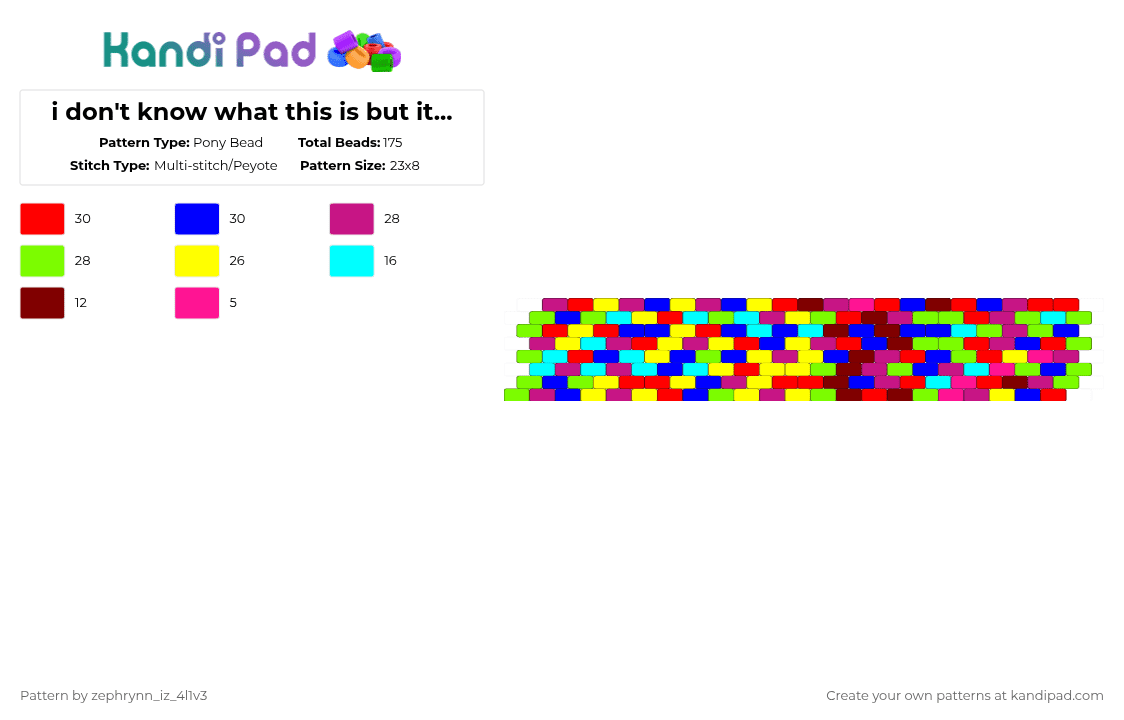 Kandi Pad

i don't know what this is but it...

Pattern Type: Pony Bead Total Beads: 175
Stitch Type: Multi-stitch/Peyote Pattern Size: 23x8

30
30
28
28
26
16
12
5

Pattern by zephrynn_iz_4l1v3

Create your own patterns at kandipad.com